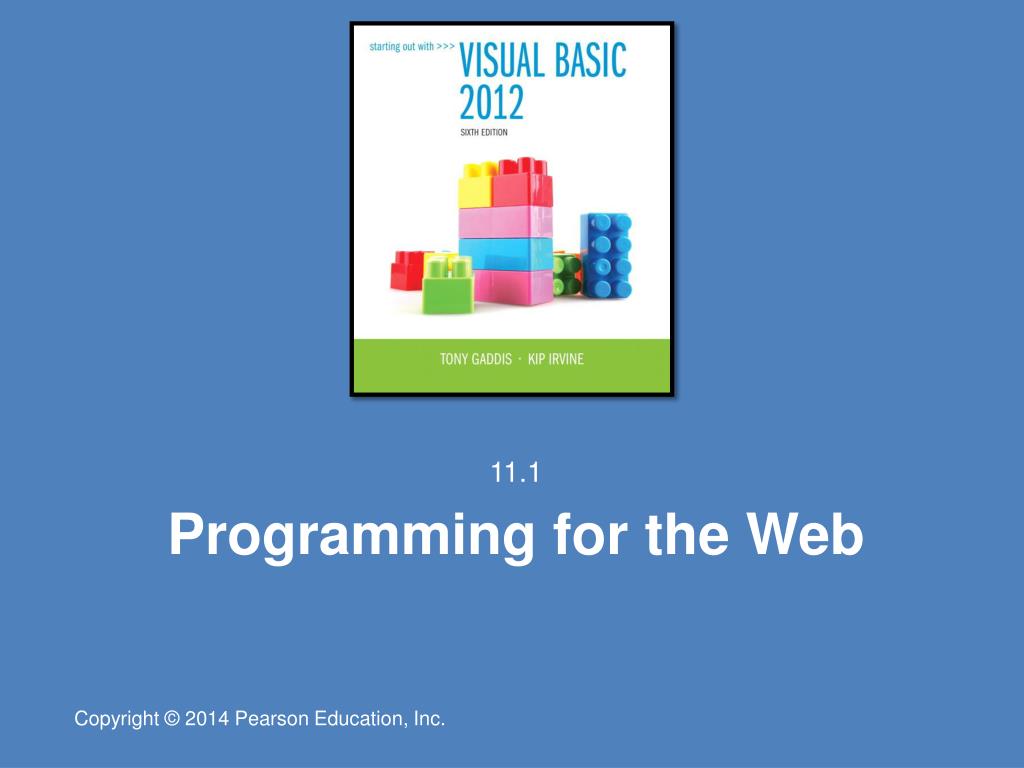 starting out with >>> VISUAL BASIC 2012

SIXTH EDITION

TONY GADDIS · KIP IRVINE

11.1

Programming for the Web

Copyright © 2014 Pearson Education, Inc.